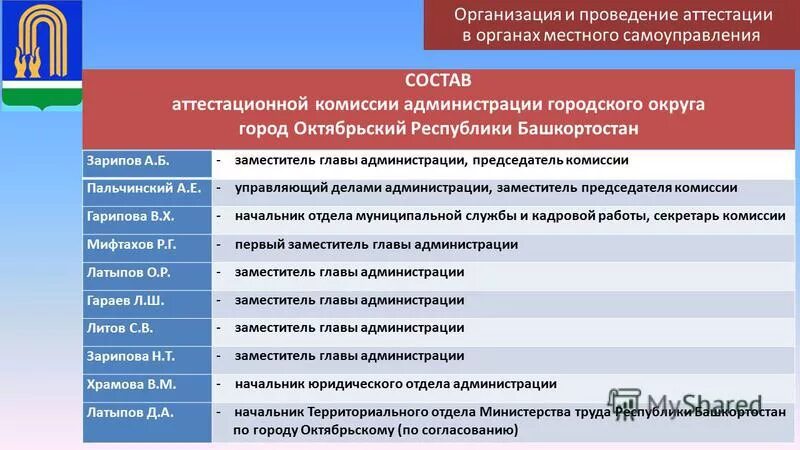 Организация и проведение аттестации в органах местного самоуправления

СОСТАВ
аттестационной комиссии администрации городского округа город Октябрьский Республики Башкортостан

| | |
|---|---|
| Зарипов А.Б. | - заместитель главы администрации, председатель комиссии |
| Пальчинский А.Е. | - управляющий делами администрации, заместитель председателя комиссии |
| Гарипова В.Х. | - начальник отдела муниципальной службы и кадровой работы, секретарь комиссии |
| Мифтахов Р.Г. | - первый заместитель главы администрации |
| Латыпов О.Р. | - заместитель главы администрации |
| Гараев Л.Ш. | - заместитель главы администрации |
| Литов С.В. | - заместитель главы администрации |
| Зарипова Н.Т. | - заместитель главы администрации |
| Храмова В.М. | - начальник юридического отдела администрации |
| Латыпов Д.А. | - начальник Территориального отдела Министерства труда Республики Башкортостан по городу Октябрьскому (по согласованию) |

MyShared